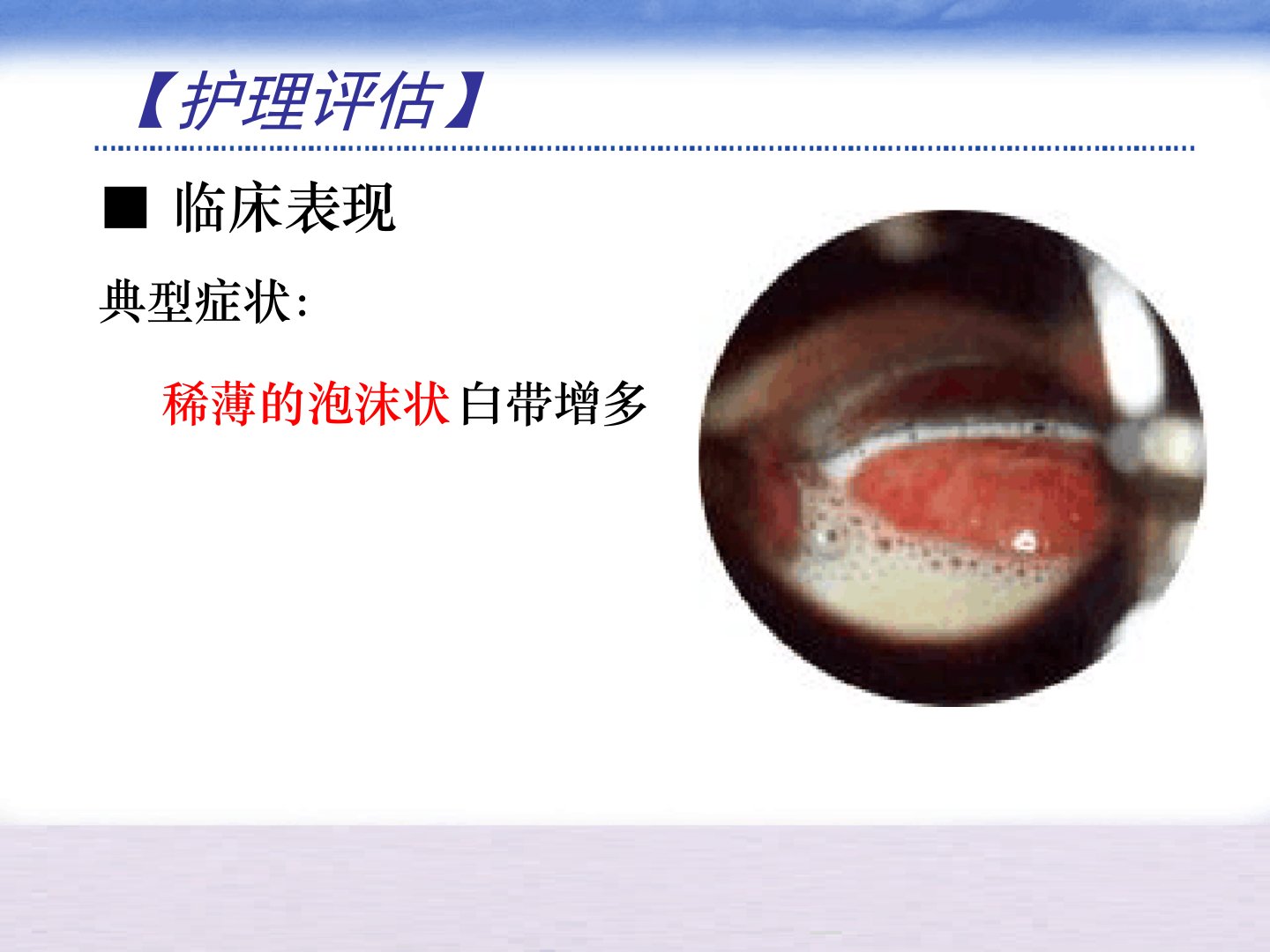 【护理评估】

■ 临床表现

典型症状:

稀薄的泡沫状白带增多